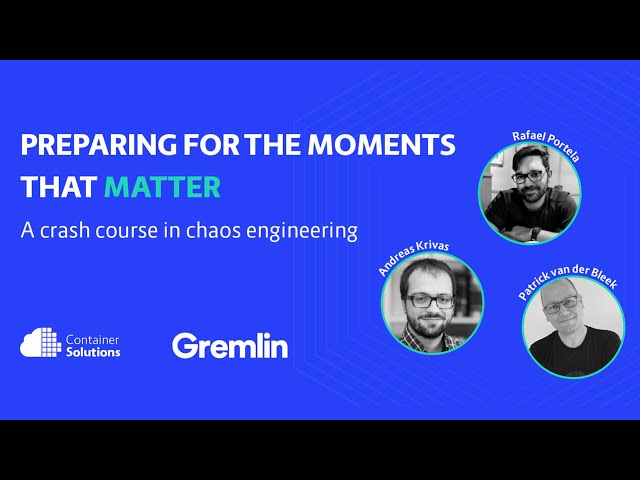 PREPARING FOR THE MOMENTS THAT MATTER

A crash course in chaos engineering

Rafael Portela

Andreas Krivas

Patrick van der Bleek

Container Solutions

Gremlin